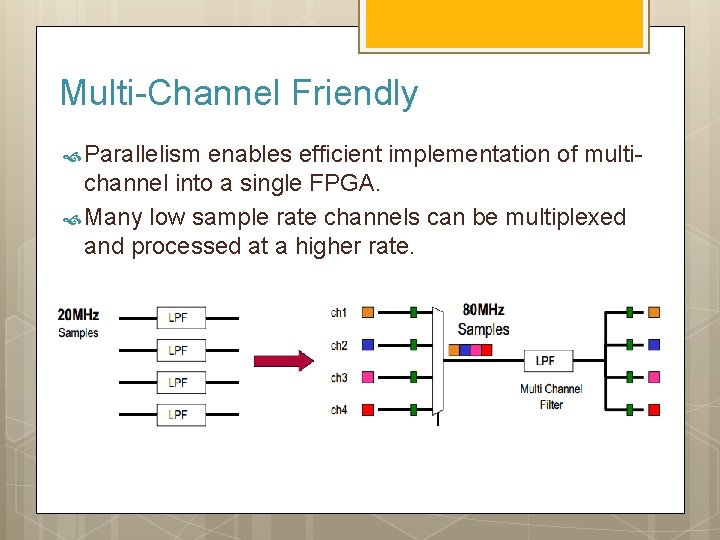 Multi-Channel Friendly

Parallelism enables efficient implementation of multi-channel into a single FPGA.

Many low sample rate channels can be multiplexed and processed at a higher rate.

20MHz Samples

LPF

LPF

LPF

LPF

ch1

ch2

ch3

ch4

80MHz Samples

LPF

Multi Channel Filter